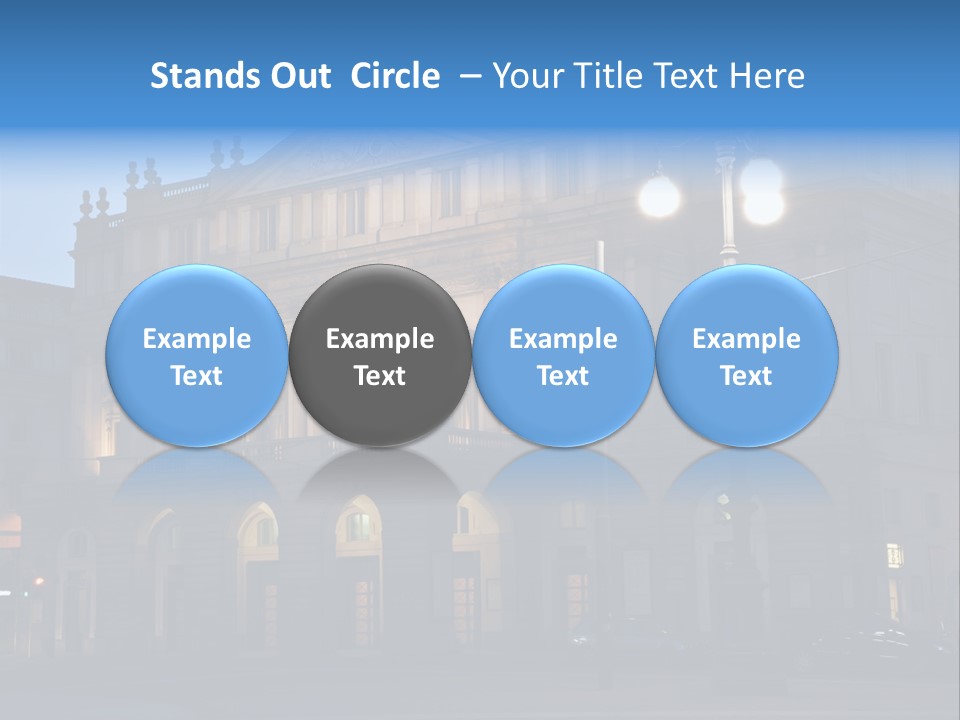 Stands Out Circle – Your Title Text Here

Example Text

Example Text

Example Text

Example Text